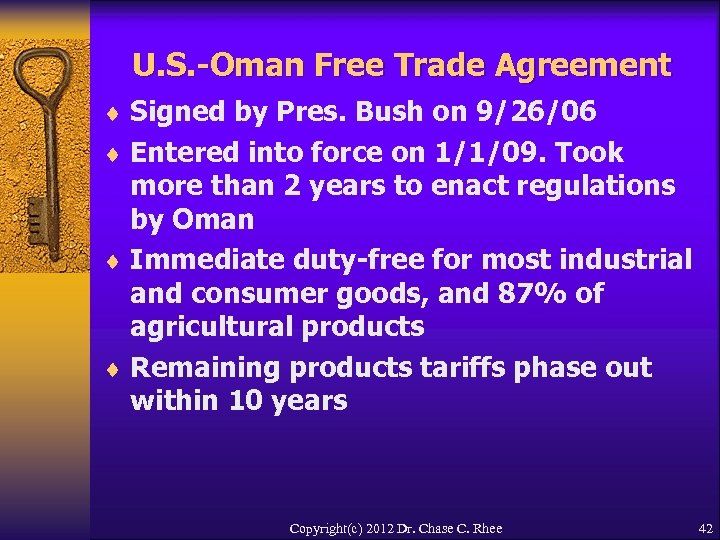 U.S.-Oman Free Trade Agreement

♦ Signed by Pres. Bush on 9/26/06

♦ Entered into force on 1/1/09. Took more than 2 years to enact regulations by Oman

♦ Immediate duty-free for most industrial and consumer goods, and 87% of agricultural products

♦ Remaining products tariffs phase out within 10 years

Copyright(c) 2012 Dr. Chase C. Rhee

42